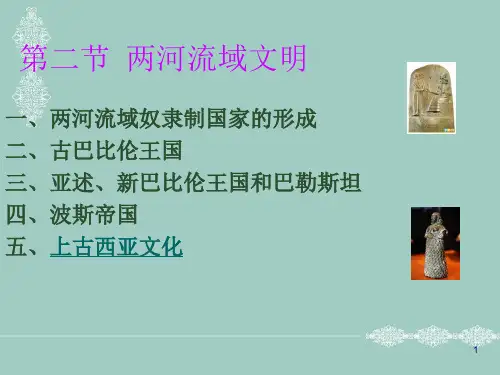 第二节 两河流域文明

一、两河流域奴隶制国家的形成
二、古巴比伦王国
三、亚述、新巴比伦王国和巴勒斯坦
四、波斯帝国
五、上古西亚文化

1